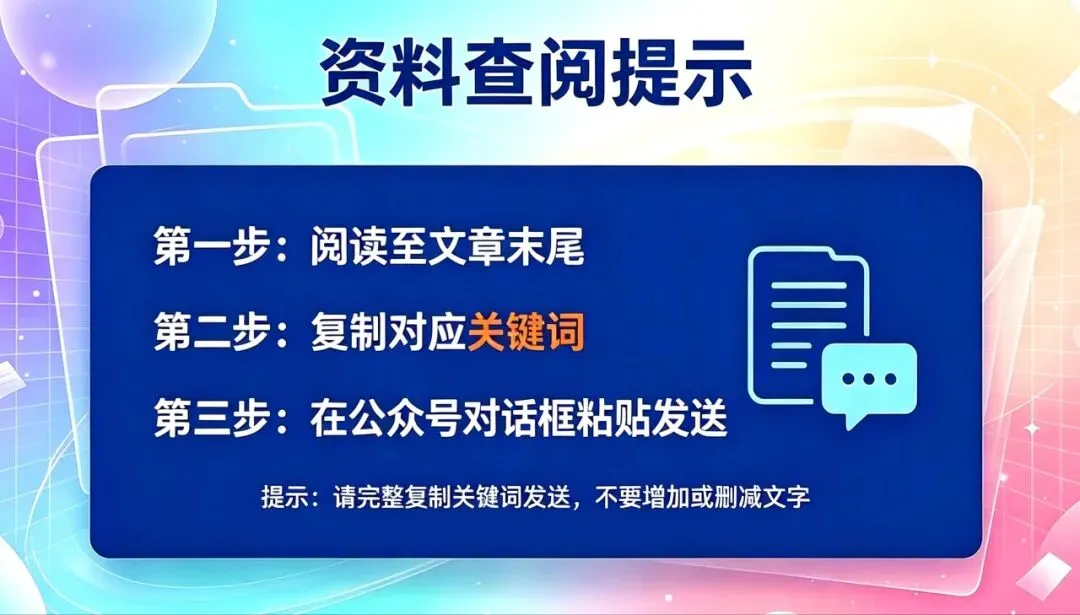 资料查阅提示

第一步：阅读至文章末尾

第二步：复制对应关键词

第三步：在公众号对话框粘贴发送

提示：请完整复制关键词发送，不要增加或删减文字